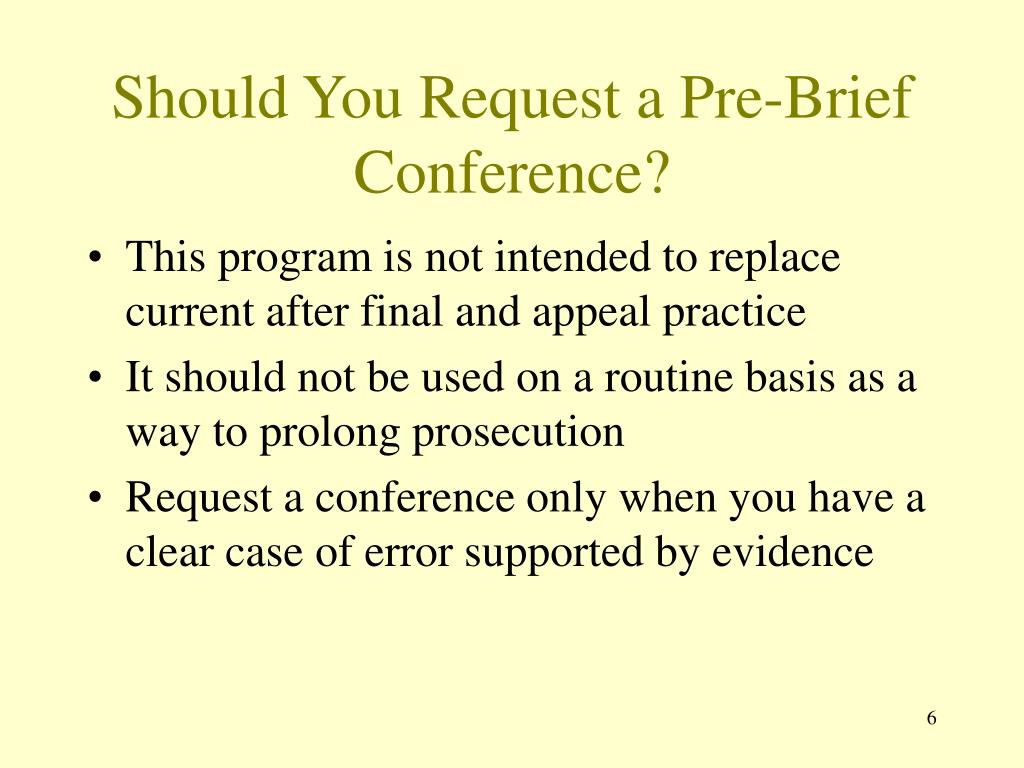 Should You Request a Pre-Brief Conference?

• This program is not intended to replace current after final and appeal practice
• It should not be used on a routine basis as a way to prolong prosecution
• Request a conference only when you have a clear case of error supported by evidence

6